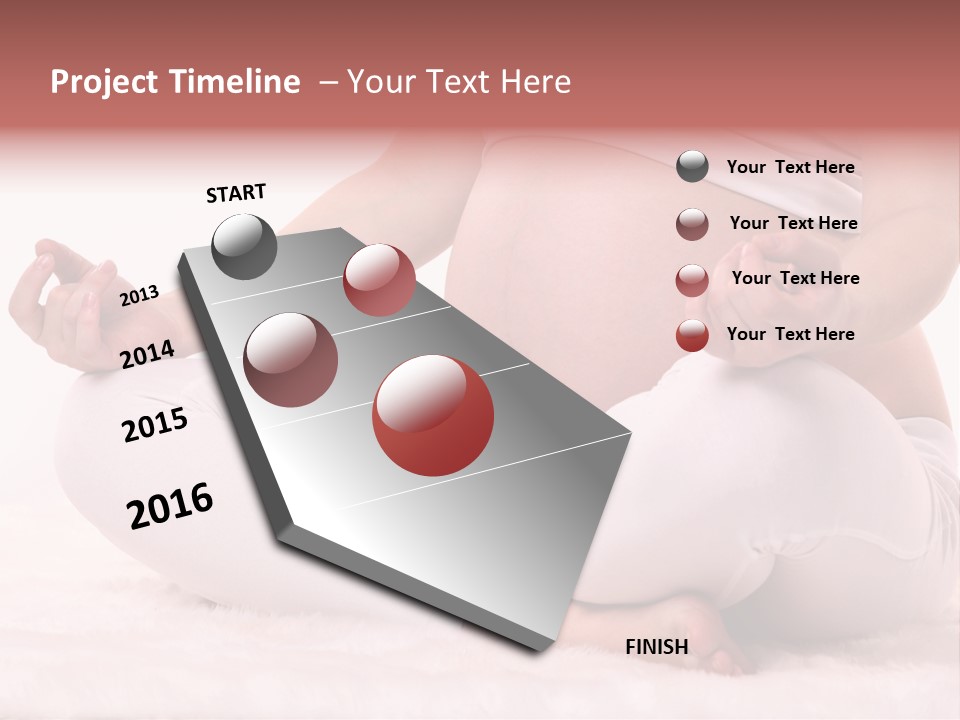 Project Timeline – Your Text Here

START

2013

2014

2015

2016

FINISH

Your Text Here

Your Text Here

Your Text Here

Your Text Here